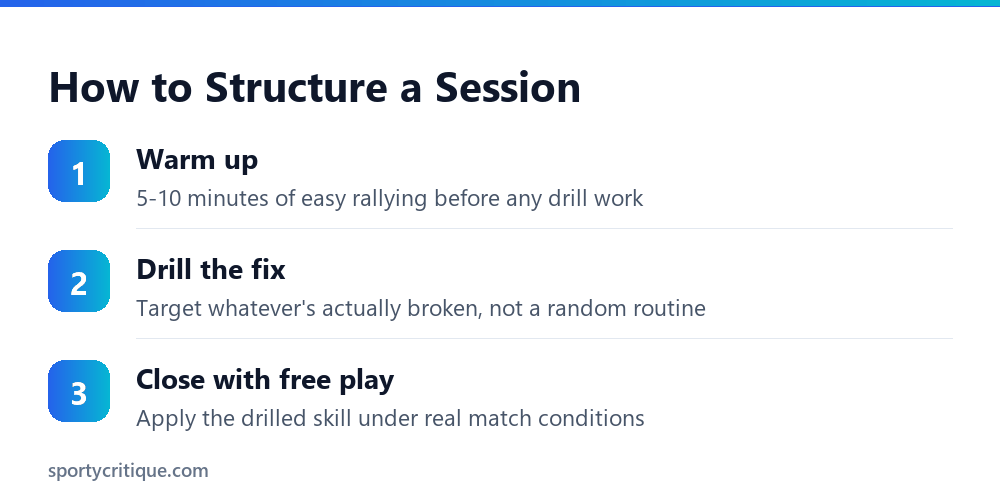 How to Structure a Session

1
Warm up
5-10 minutes of easy rallying before any drill work

2
Drill the fix
Target whatever's actually broken, not a random routine

3
Close with free play
Apply the drilled skill under real match conditions

sportycritique.com